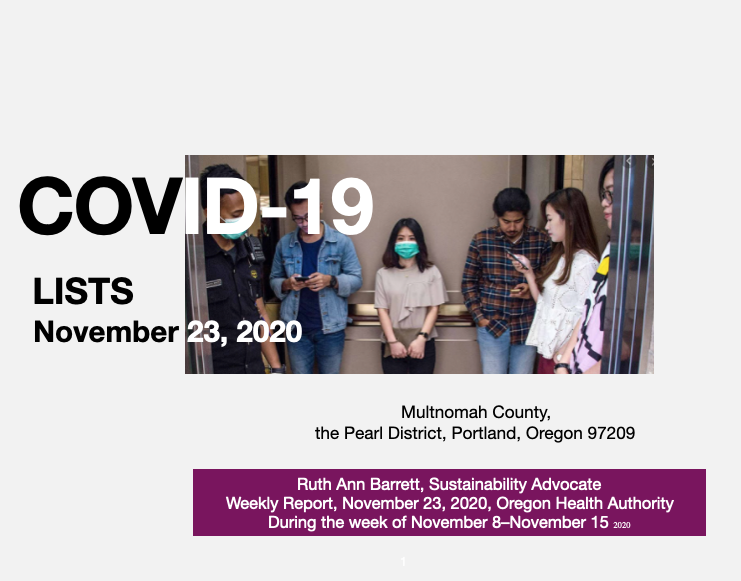 COVID-19

LISTS
November 23, 2020

Multnomah County,
the Pearl District, Portland, Oregon 97209

Ruth Ann Barrett, Sustainability Advocate
Weekly Report, November 23, 2020, Oregon Health Authority
During the week of November 8–November 15 2020

1